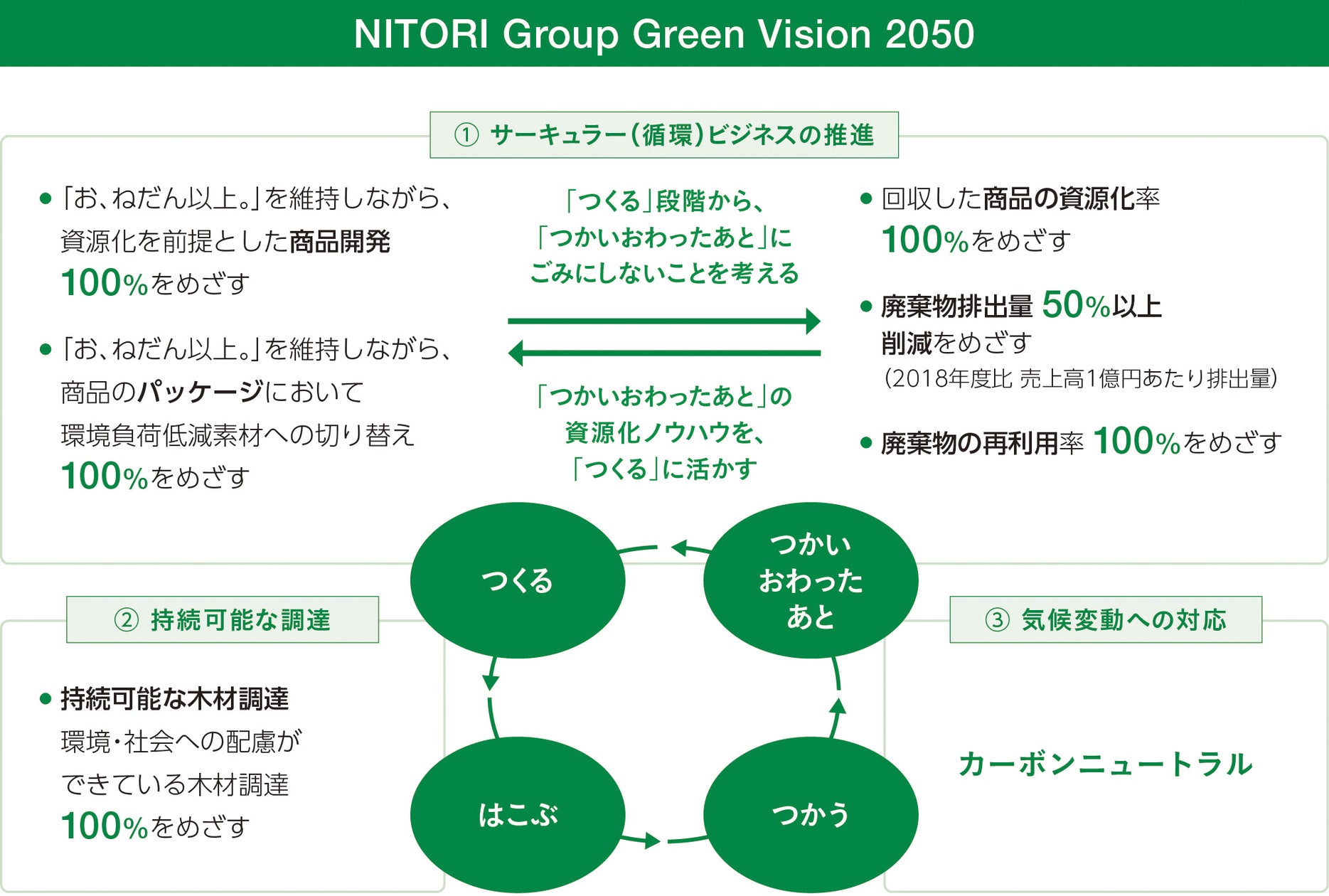 NITORI Group Green Vision 2050

① サーキュラー(循環)ビジネスの推進

● 「お、ねだん以上。」を維持しながら、資源化を前提とした商品開発 100%をめざす

● 「お、ねだん以上。」を維持しながら、商品のパッケージにおいて環境負荷低減素材への切り替え 100%をめざす

「つくる」段階から、「つかいおわったあと」にごみにしないことを考える

「つかいおわったあと」の資源化ノウハウを、「つくる」に活かす

● 回収した商品の資源化率 100%をめざす

● 廃棄物排出量 50%以上削減をめざす
(2018年度比 売上高1億円あたり排出量)

● 廃棄物の再利用率 100%をめざす

つくる

つかいおわったあと

はこぶ

つかう

② 持続可能な調達

● 持続可能な木材調達
環境・社会への配慮ができている木材調達
100%をめざす

③ 気候変動への対応

カーボンニュートラル